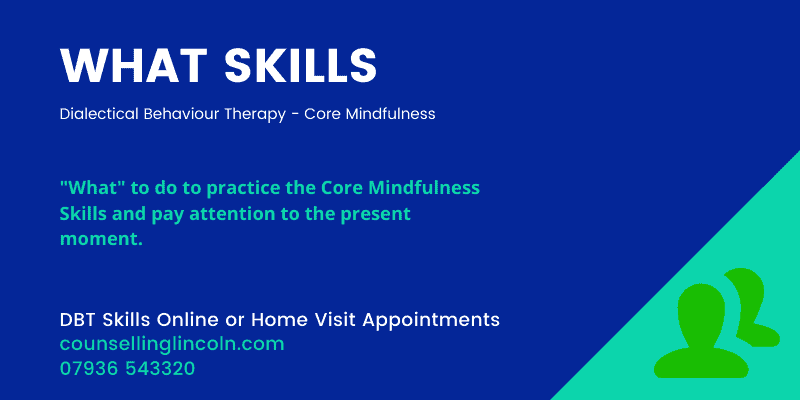 WHAT SKILLS

Dialectical Behaviour Therapy - Core Mindfulness

"What" to do to practice the Core Mindfulness Skills and pay attention to the present moment.

DBT Skills Online or Home Visit Appointments
counsellinglincoln.com
07936 543320